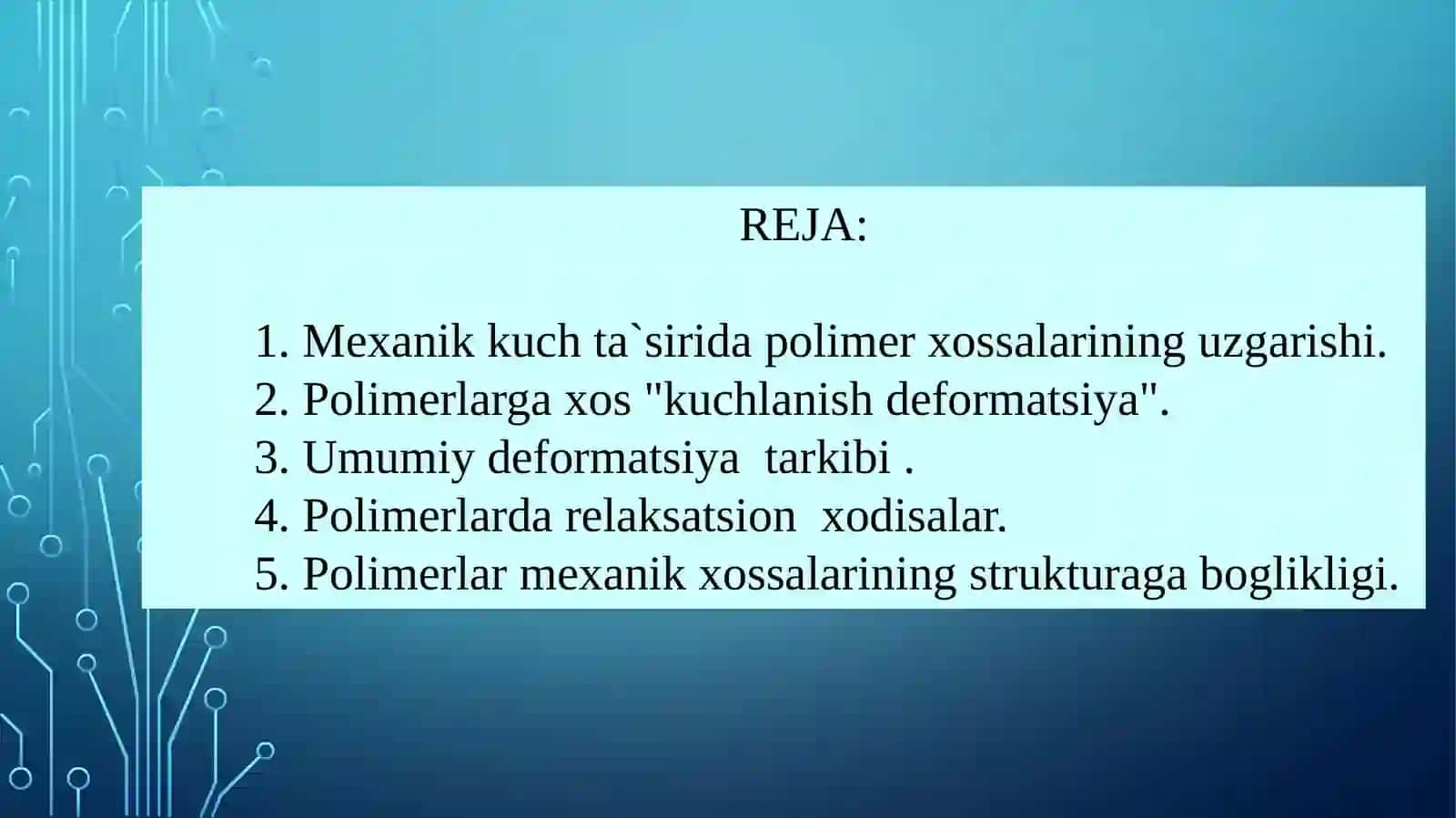 REJA:

1. Mexanik kuch ta`sirida polimer xossalarining uzgarishi.
2. Polimerlarga xos "kuchlanish deformatsiya".
3. Umumiy deformatsiya tarkibi .
4. Polimerlarda relaksatsion xodisalar.
5. Polimerlar mexanik xossalarining strukturaga boglikligi.